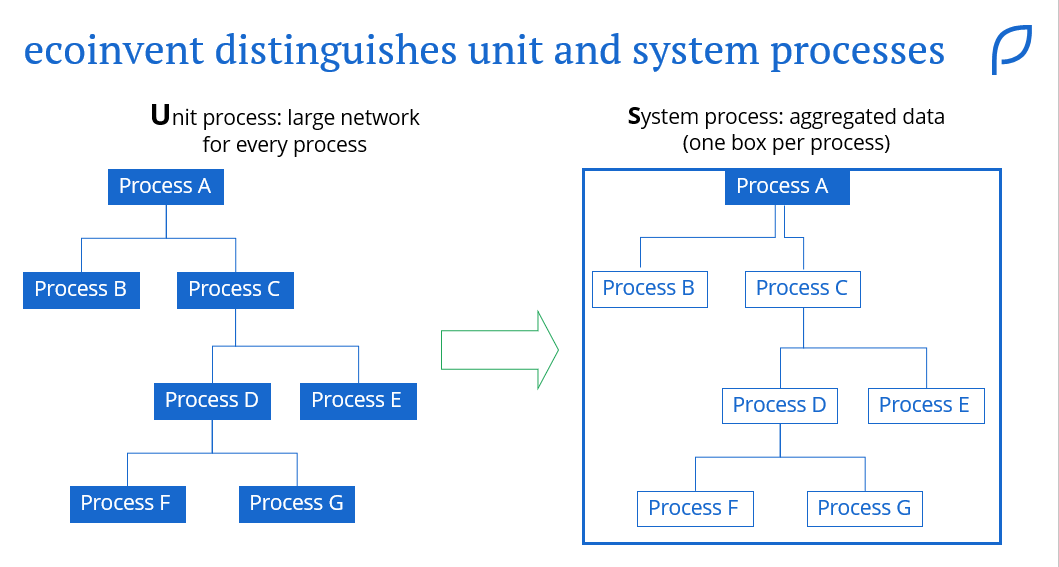 ecoinvent distinguishes unit and system processes

Unit process: large network for every process

Process A

Process B

Process C

Process D

Process E

Process F

Process G

System process: aggregated data (one box per process)

Process A

Process B

Process C

Process D

Process E

Process F

Process G